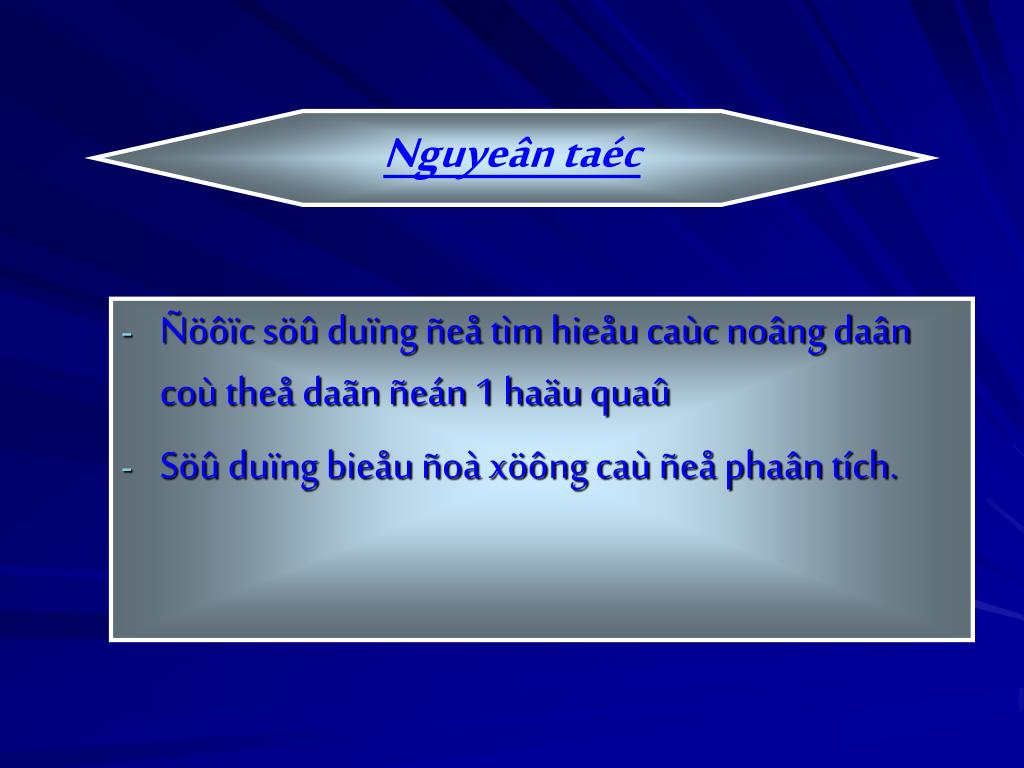 Nguyeân taéc

- Ñöôïc söû duïng ñeå tìm hieåu caùc noâng daân coù theå daãn ñeán 1 haäu quaû

- Söû duïng bieåu ñoà xöông caù ñeå phaân tích.